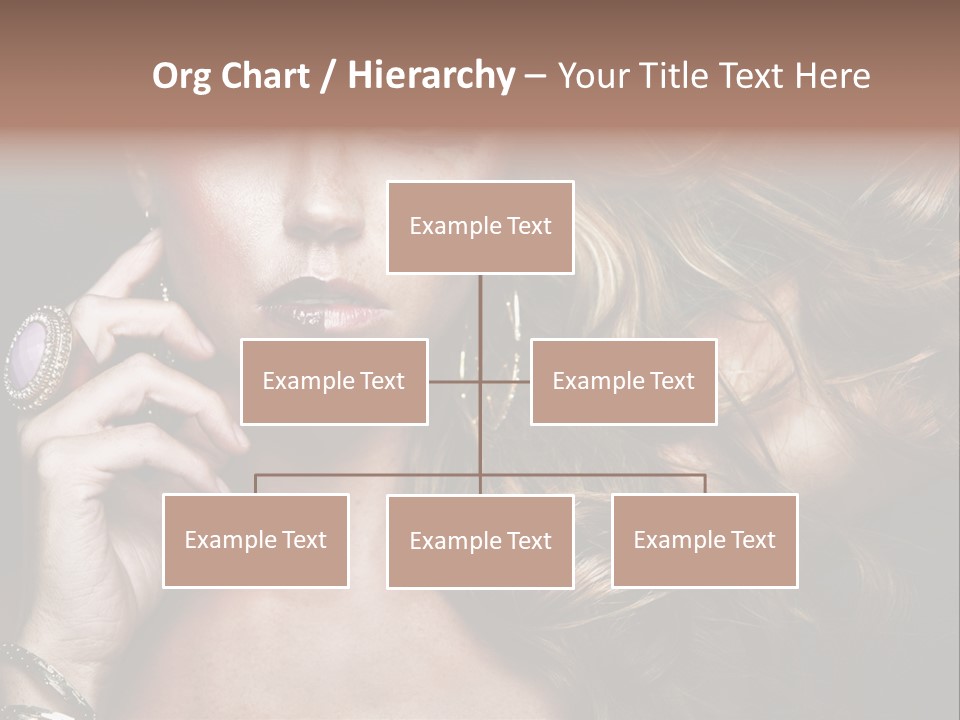 Org Chart / Hierarchy – Your Title Text Here

Example Text

Example Text

Example Text

Example Text

Example Text

Example Text